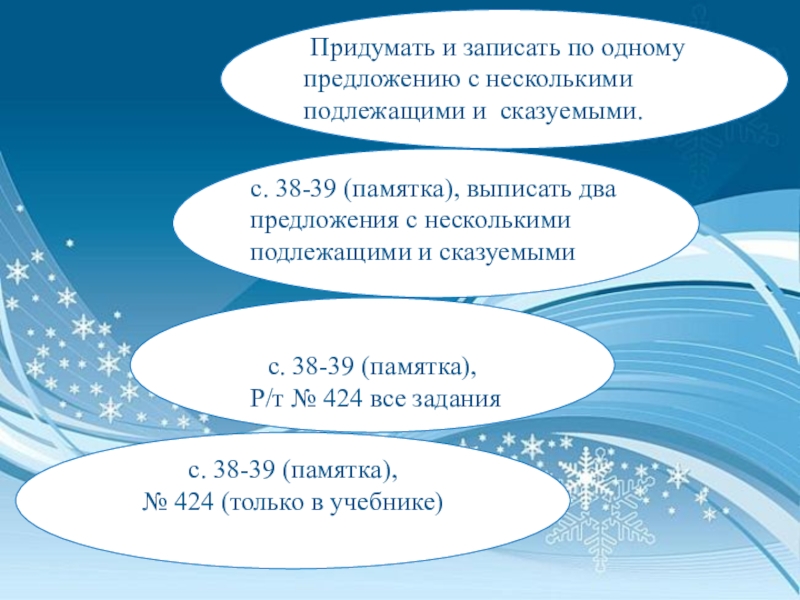 Придумать и записать по одному предложению с несколькими подлежащими и сказуемыми.

с. 38-39 (памятка), выписать два предложения с несколькими подлежащими и сказуемыми

с. 38-39 (памятка),
Р/т № 424 все задания

с. 38-39 (памятка),
№ 424 (только в учебнике)